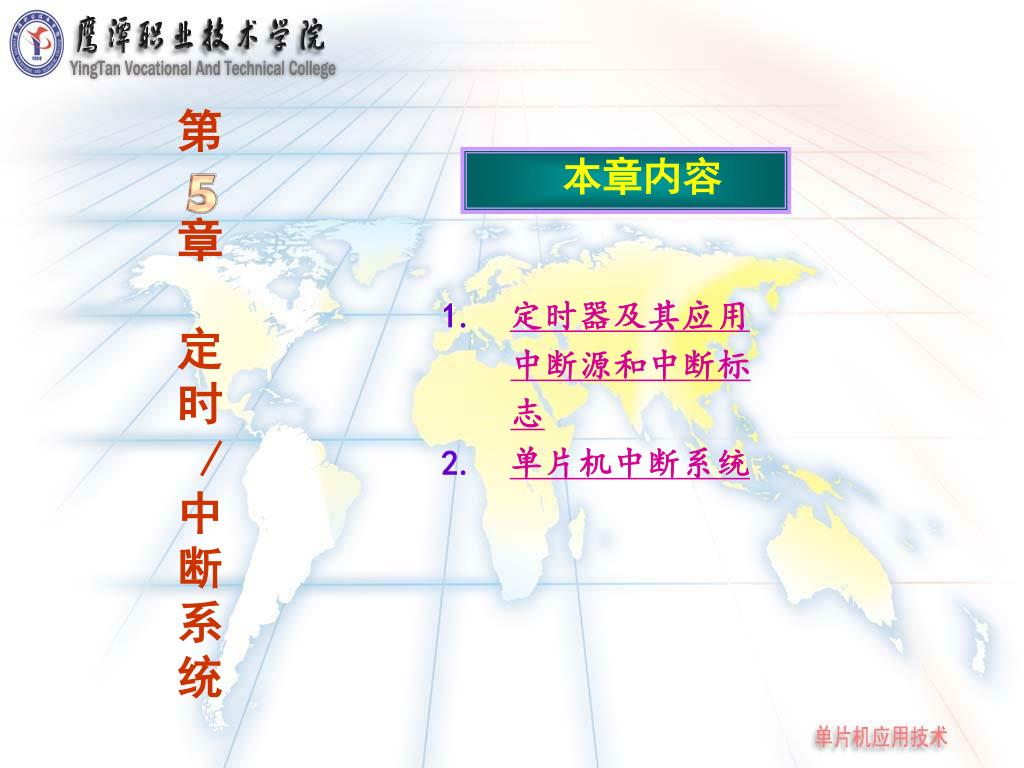 鹰潭职业技术学院
YingTan Vocational And Technical College

第5章 定时/中断系统

本章内容

1. 定时器及其应用中断源和中断标志
2. 单片机中断系统

单片机应用技术